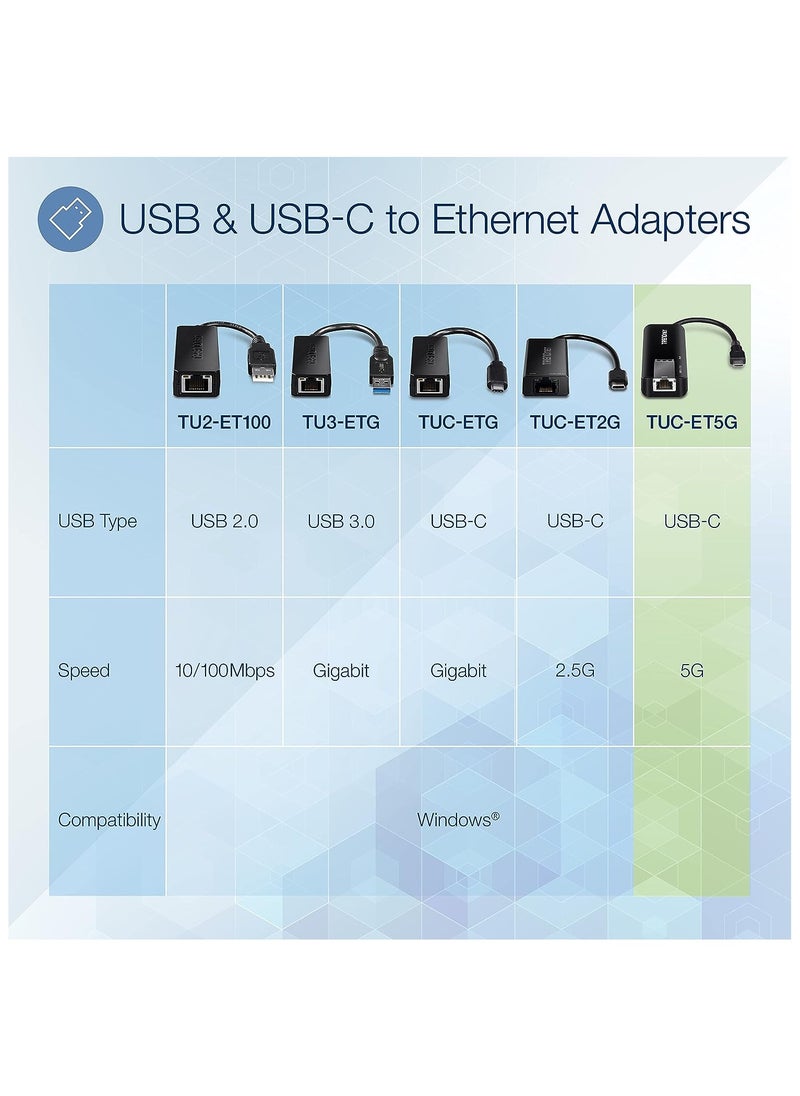 USB & USB-C to Ethernet Adapters

| | TU2-ET100 | TU3-ETG | TUC-ETG | TUC-ET2G | TUC-ET5G |
|---|---|---|---|---|---|
| USB Type | USB 2.0 | USB 3.0 | USB-C | USB-C | USB-C |
| Speed | 10/100Mbps | Gigabit | Gigabit | 2.5G | 5G |
| Compatibility | Windows® | | | | |